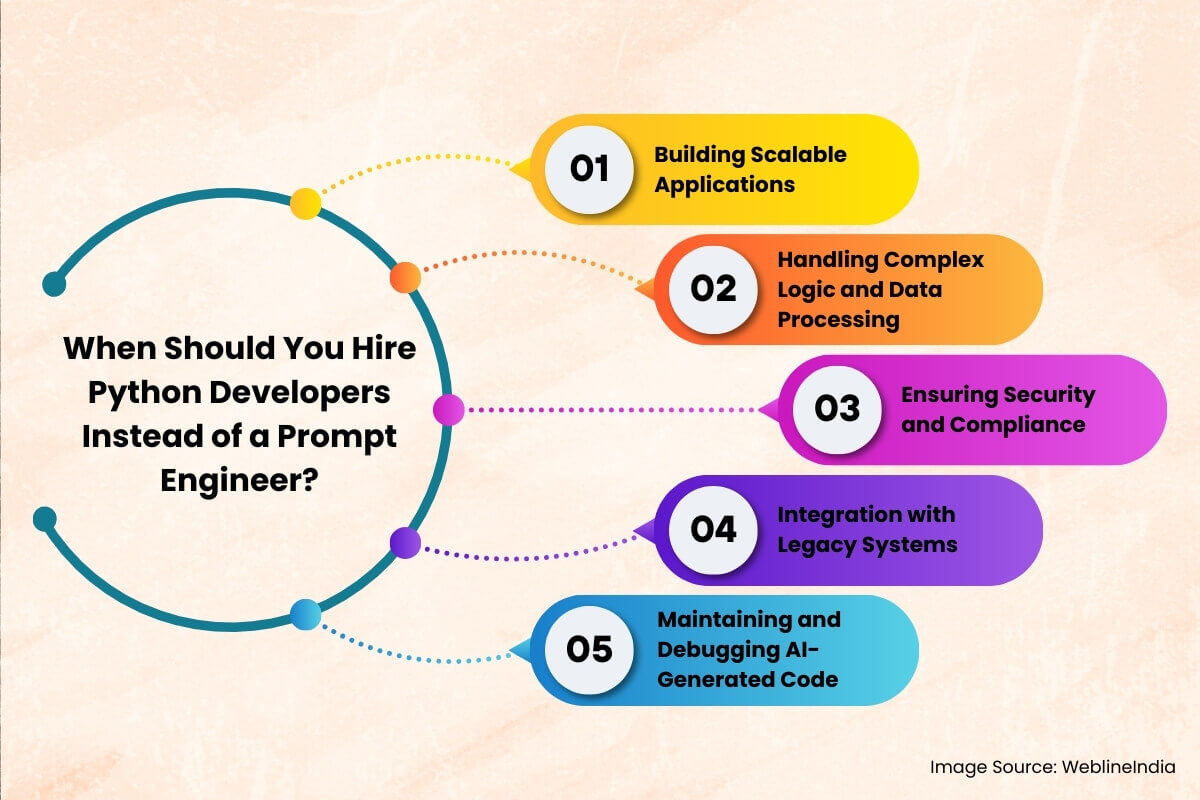 When Should You Hire Python Developers Instead of a Prompt Engineer?

01 Building Scalable Applications

02 Handling Complex Logic and Data Processing

03 Ensuring Security and Compliance

04 Integration with Legacy Systems

05 Maintaining and Debugging AI-Generated Code

Image Source: WeblineIndia